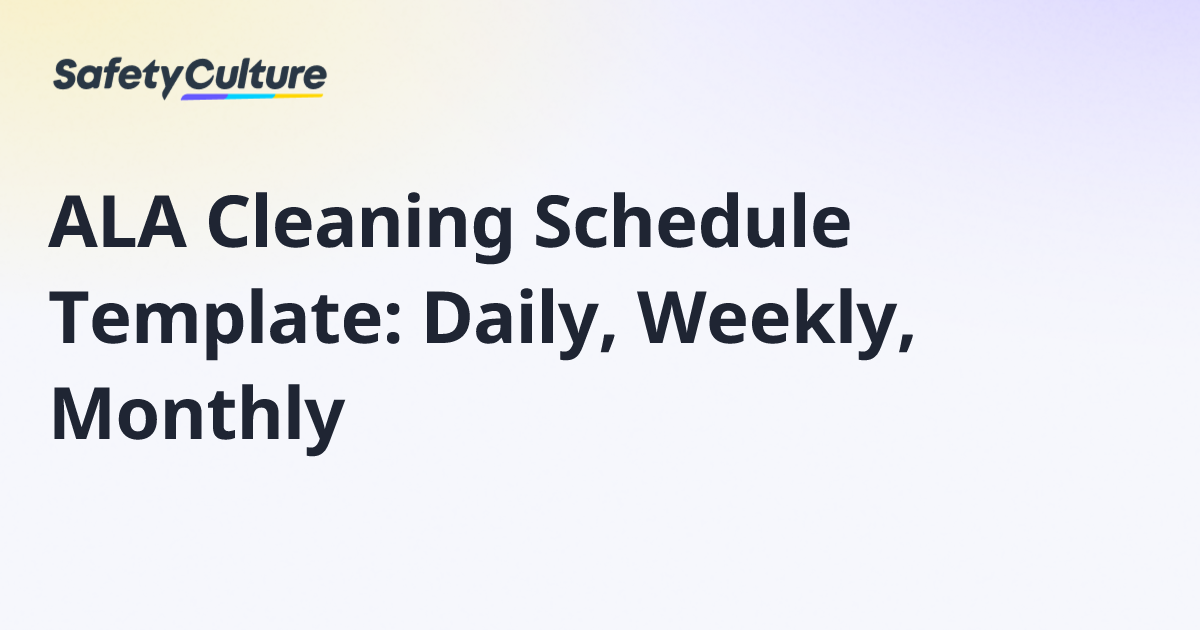 SafetyCulture

ALA Cleaning Schedule Template: Daily, Weekly, Monthly